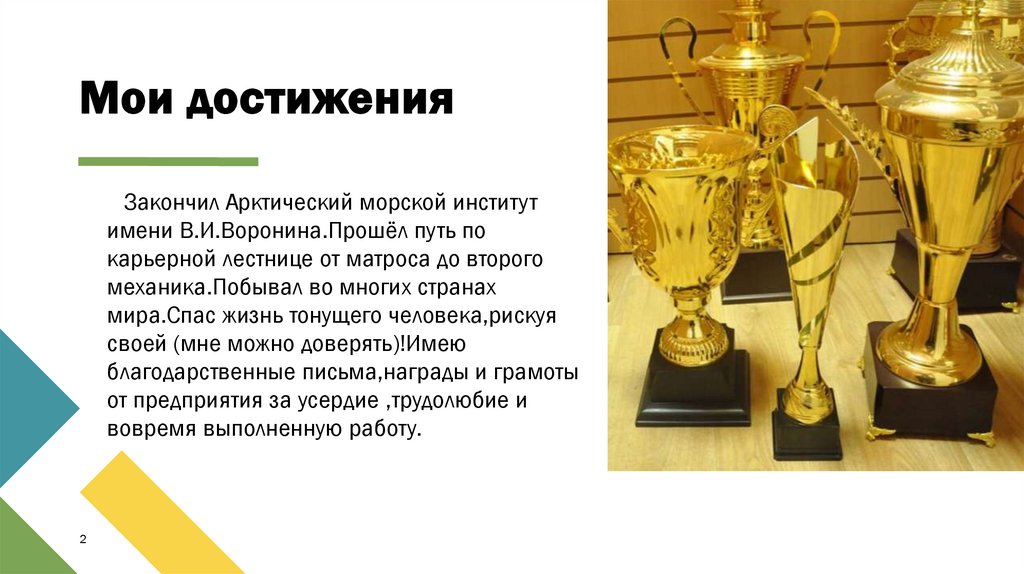 Мои достижения

Закончил Арктический морской институт имени В.И.Воронина.Прошёл путь по карьерной лестнице от матроса до второго механика.Побывал во многих странах мира.Спас жизнь тонущего человека,рискуя своей (мне можно доверять)!Имею благодарственные письма,награды и грамоты от предприятия за усердие ,трудолюбие и вовремя выполненную работу.

2